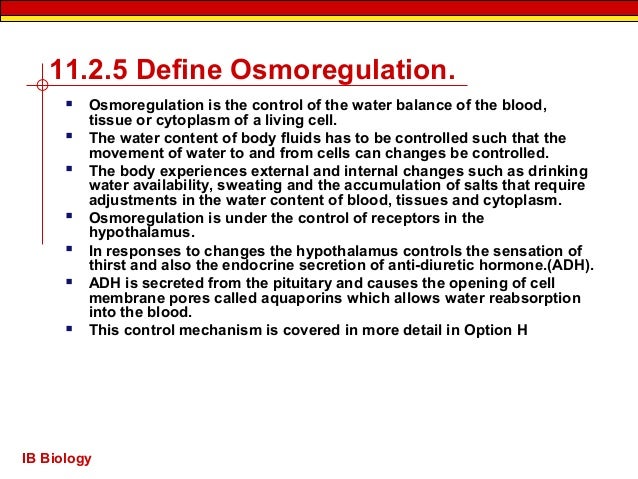 11.2.5 Define Osmoregulation.

- Osmoregulation is the control of the water balance of the blood, tissue or cytoplasm of a living cell.
- The water content of body fluids has to be controlled such that the movement of water to and from cells can changes be controlled.
- The body experiences external and internal changes such as drinking water availability, sweating and the accumulation of salts that require adjustments in the water content of blood, tissues and cytoplasm.
- Osmoregulation is under the control of receptors in the hypothalamus.
- In responses to changes the hypothalamus controls the sensation of thirst and also the endocrine secretion of anti-diuretic hormone.(ADH).
- ADH is secreted from the pituitary and causes the opening of cell membrane pores called aquaporins which allows water reabsorption into the blood.
- This control mechanism is covered in more detail in Option H

IB Biology